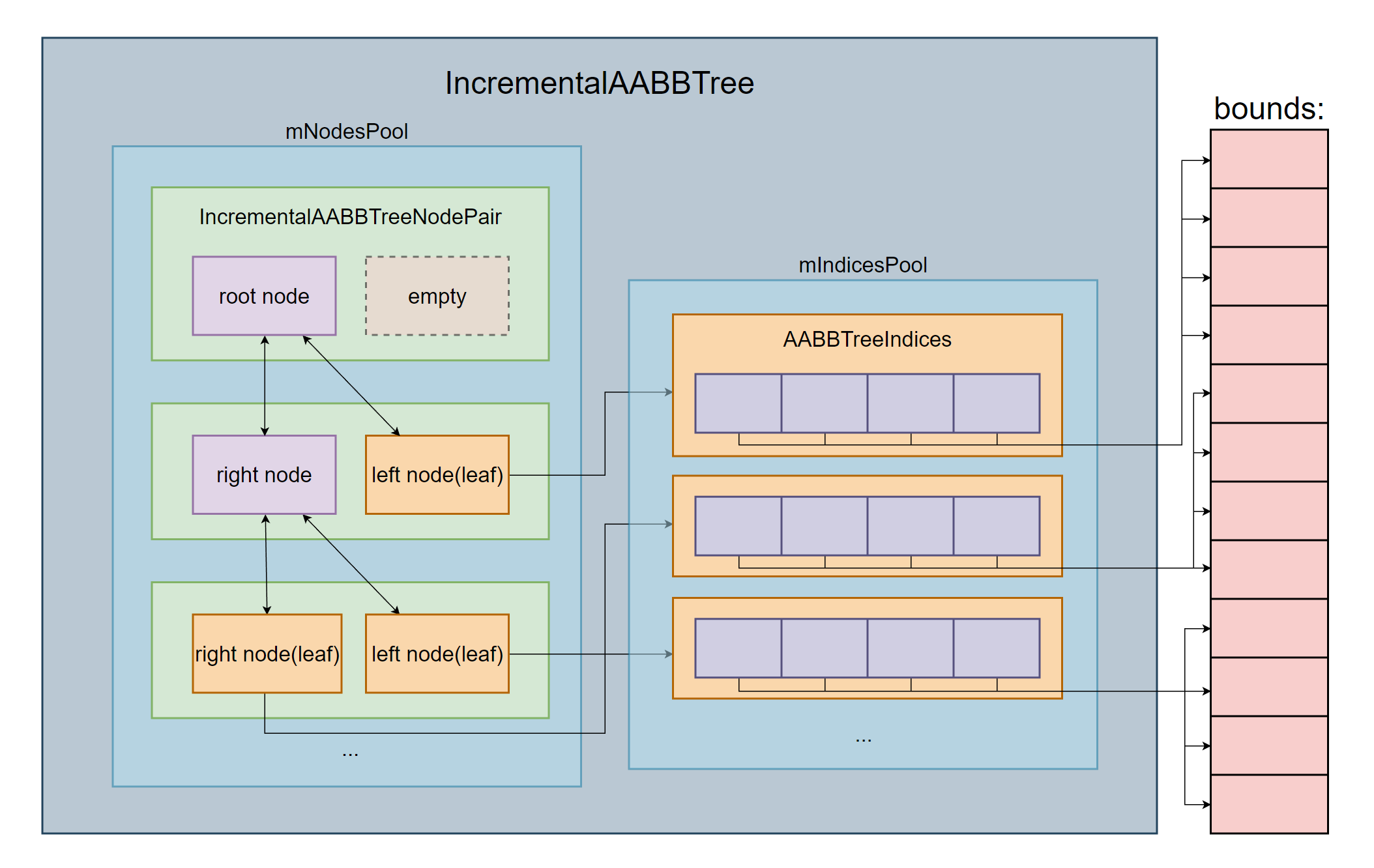 IncrementalAABBTree

mNodesPool

IncrementalAABBTreeNodePair

root node

empty

right node

left node(leaf)

right node(leaf)

left node(leaf)

...

mIndicesPool

AABBTreeIndices

...

bounds: